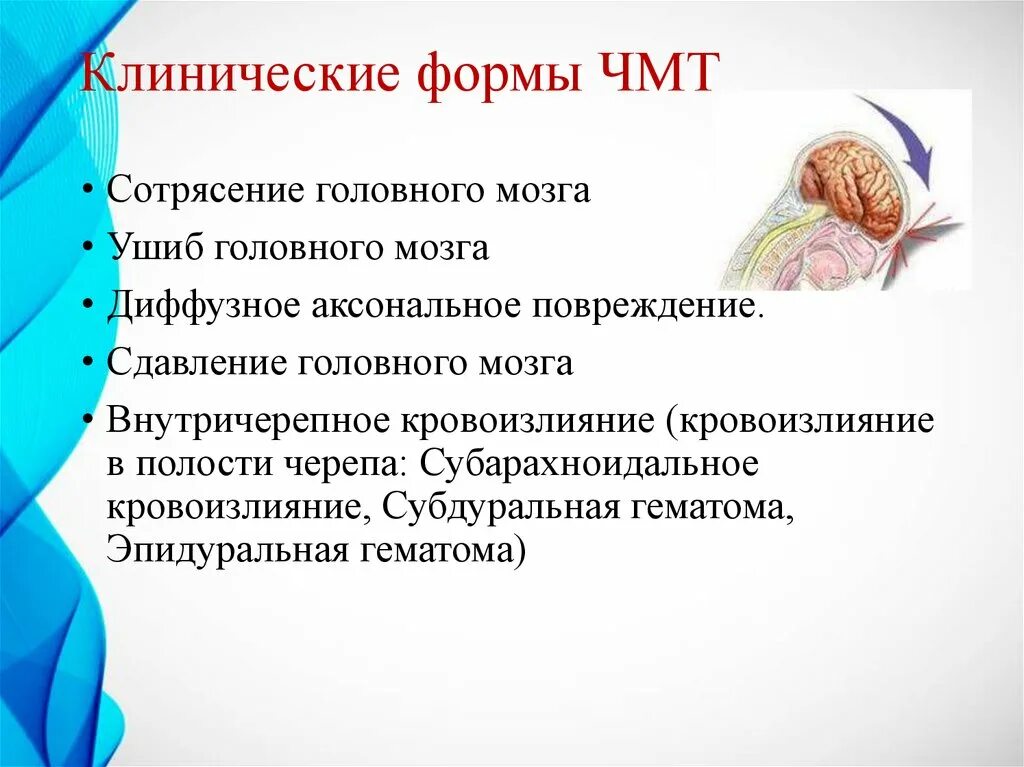 Клинические формы ЧМТ

• Сотрясение головного мозга
• Ушиб головного мозга
• Диффузное аксональное повреждение.
• Сдавление головного мозга
• Внутричерепное кровоизлияние (кровоизлияние в полости черепа: Субарахноидальное кровоизлияние, Субдуральная гематома, Эпидуральная гематома)